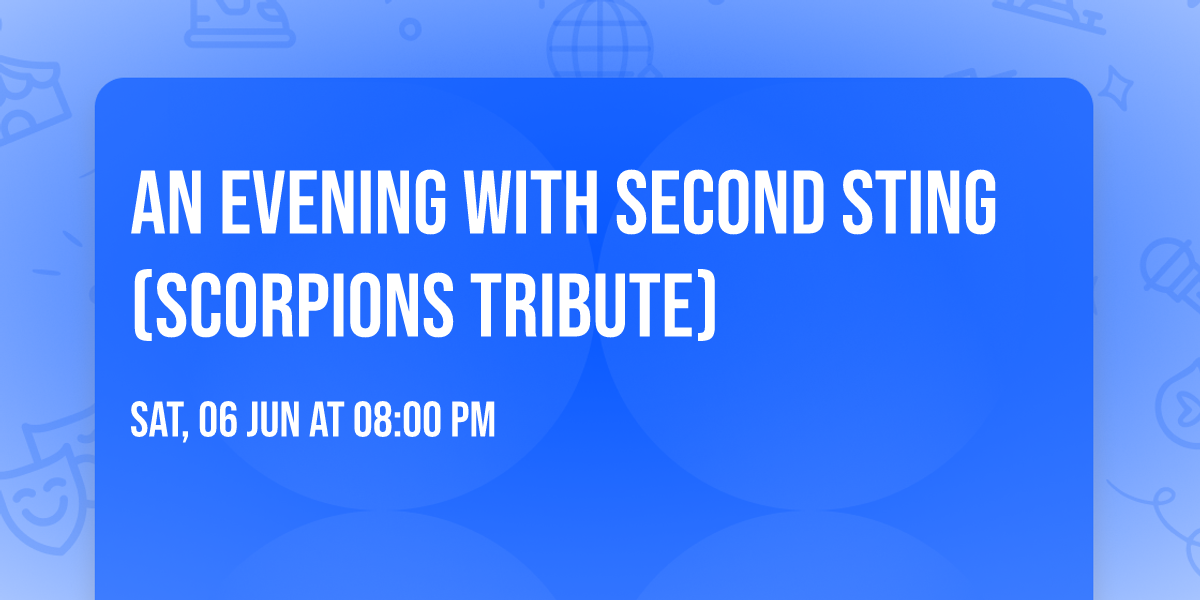 AN EVENING WITH SECOND STING (SCORPIONS TRIBUTE)

SAT, 06 JUN AT 08:00 PM